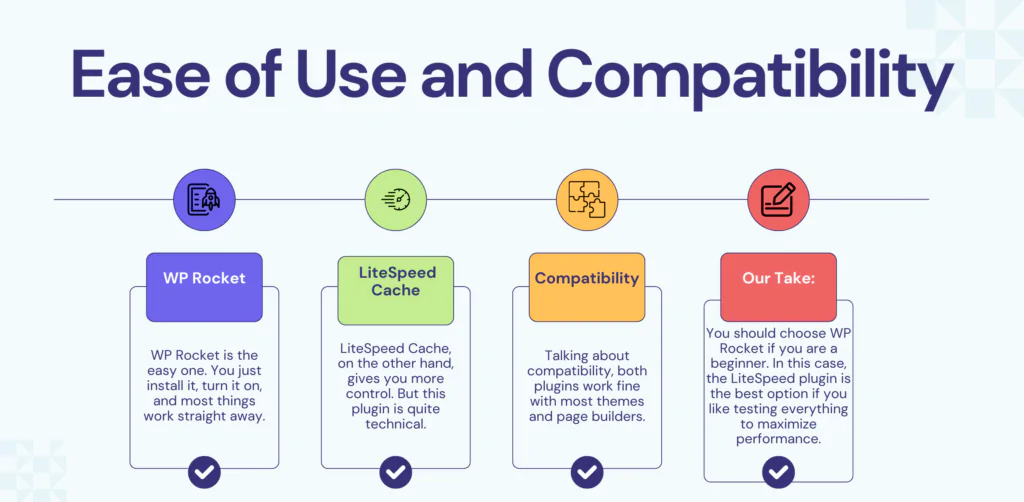 Ease of Use and Compatibility

WP Rocket

WP Rocket is the easy one. You just install it, turn it on, and most things work straight away.

LiteSpeed Cache

LiteSpeed Cache, on the other hand, gives you more control. But this plugin is quite technical.

Compatibility

Talking about compatibility, both plugins work fine with most themes and page builders.

Our Take:

You should choose WP Rocket if you are a beginner. In this case, the LiteSpeed plugin is the best option if you like testing everything to maximize performance.